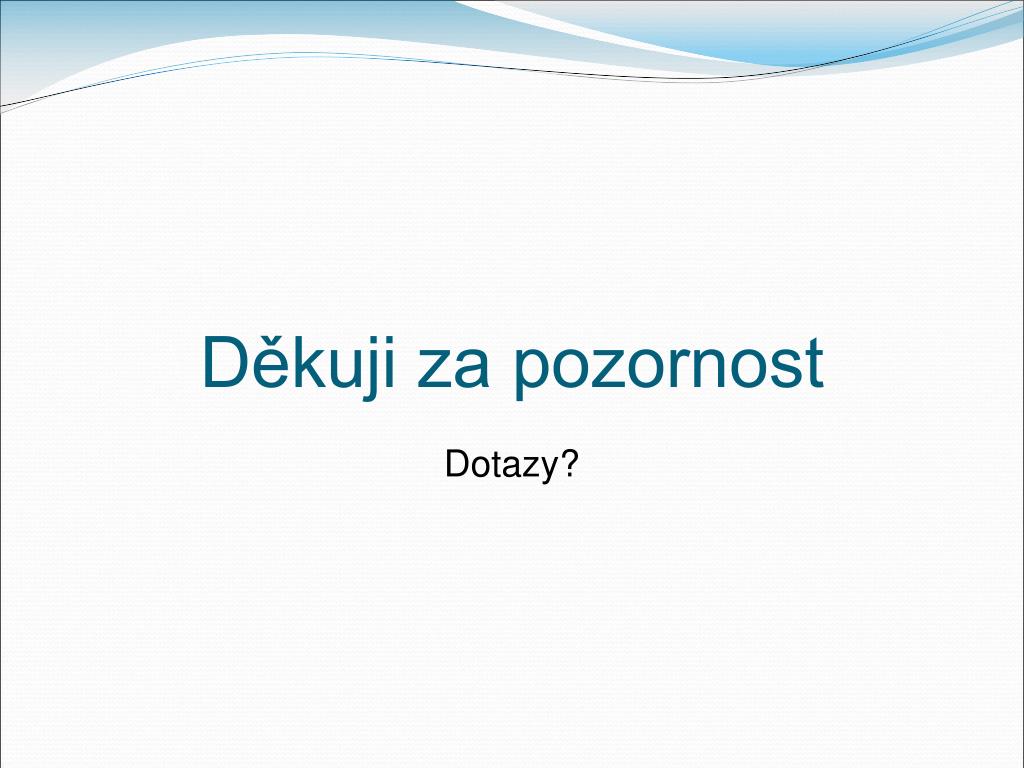 Děkuji za pozornost

Dotazy?